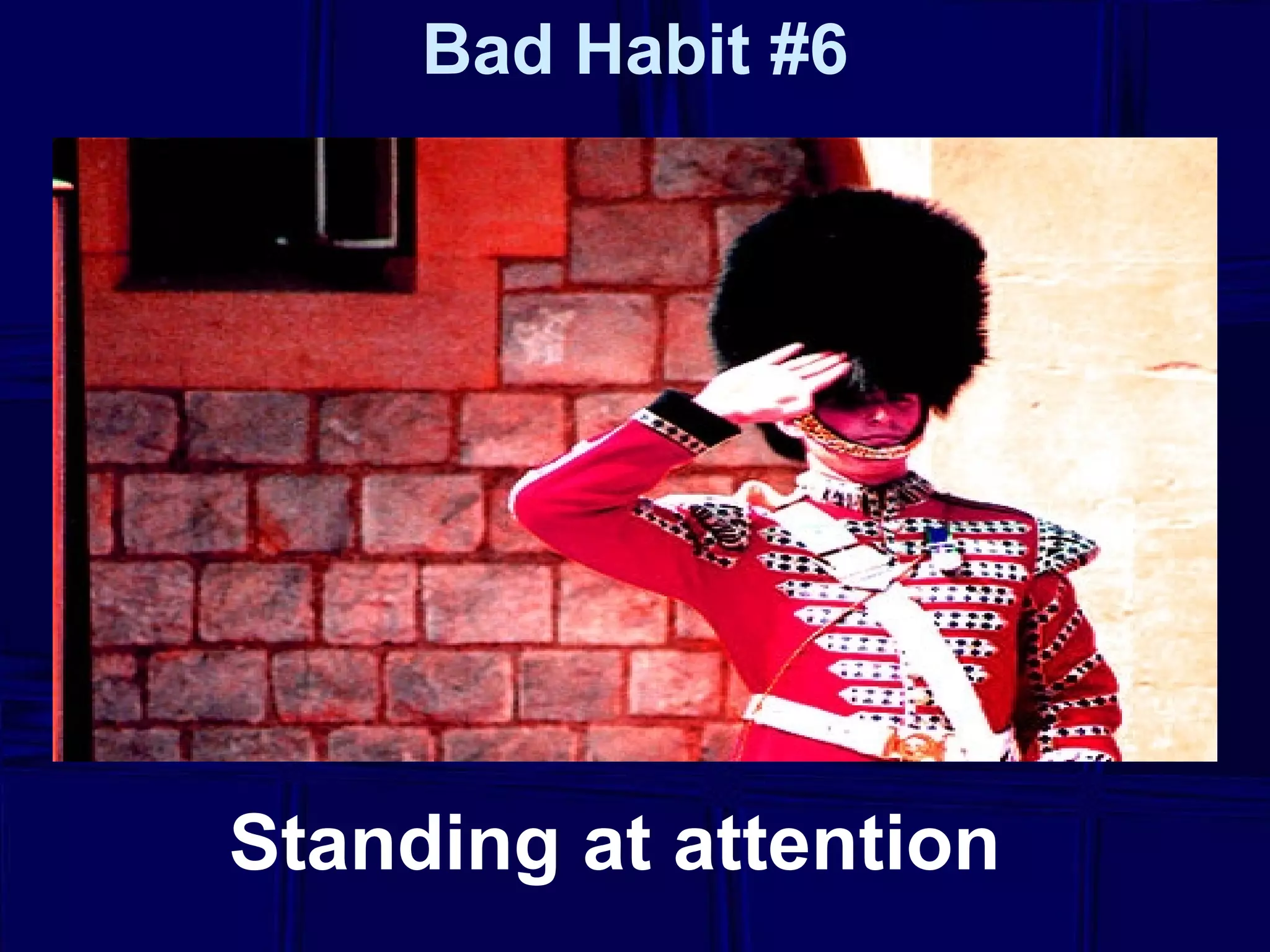 Bad Habit #6

Standing at attention